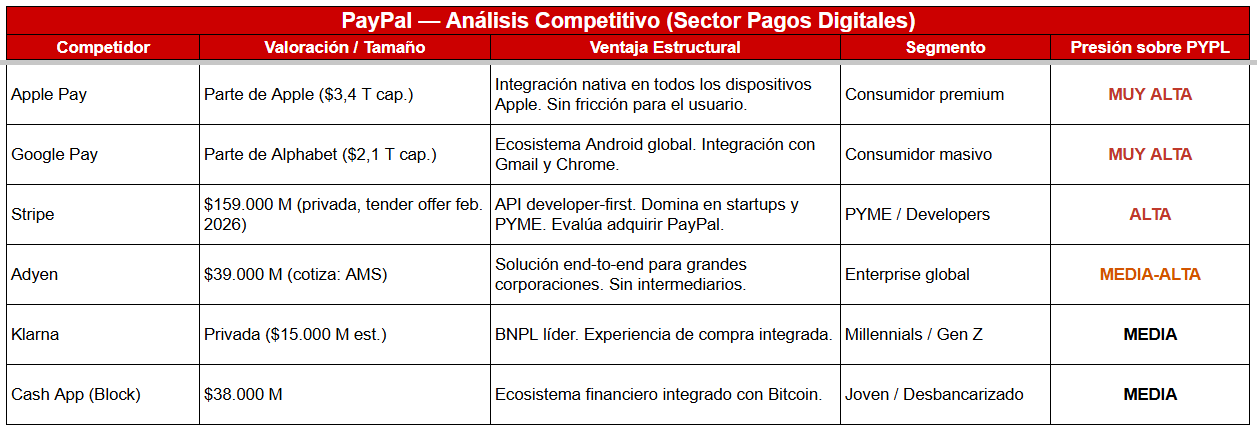 PayPal — Análisis Competitivo (Sector Pagos Digitales)

| Competidor | Valoración / Tamaño | Ventaja Estructural | Segmento | Presión sobre PYPL |
|---|---|---|---|---|
| Apple Pay | Parte de Apple ($3,4 T cap.) | Integración nativa en todos los dispositivos Apple. Sin fricción para el usuario. | Consumidor premium | MUY ALTA |
| Google Pay | Parte de Alphabet ($2,1 T cap.) | Ecosistema Android global. Integración con Gmail y Chrome. | Consumidor masivo | MUY ALTA |
| Stripe | $159.000 M (privada, tender offer feb. 2026) | API developer-first. Domina en startups y PYME. Evalúa adquirir PayPal. | PYME / Developers | ALTA |
| Adyen | $39.000 M (cotiza: AMS) | Solución end-to-end para grandes corporaciones. Sin intermediarios. | Enterprise global | MEDIA-ALTA |
| Klarna | Privada ($15.000 M est.) | BNPL líder. Experiencia de compra integrada. | Millennials / Gen Z | MEDIA |
| Cash App (Block) | $38.000 M | Ecosistema financiero integrado con Bitcoin. | Joven / Desbancarizado | MEDIA |